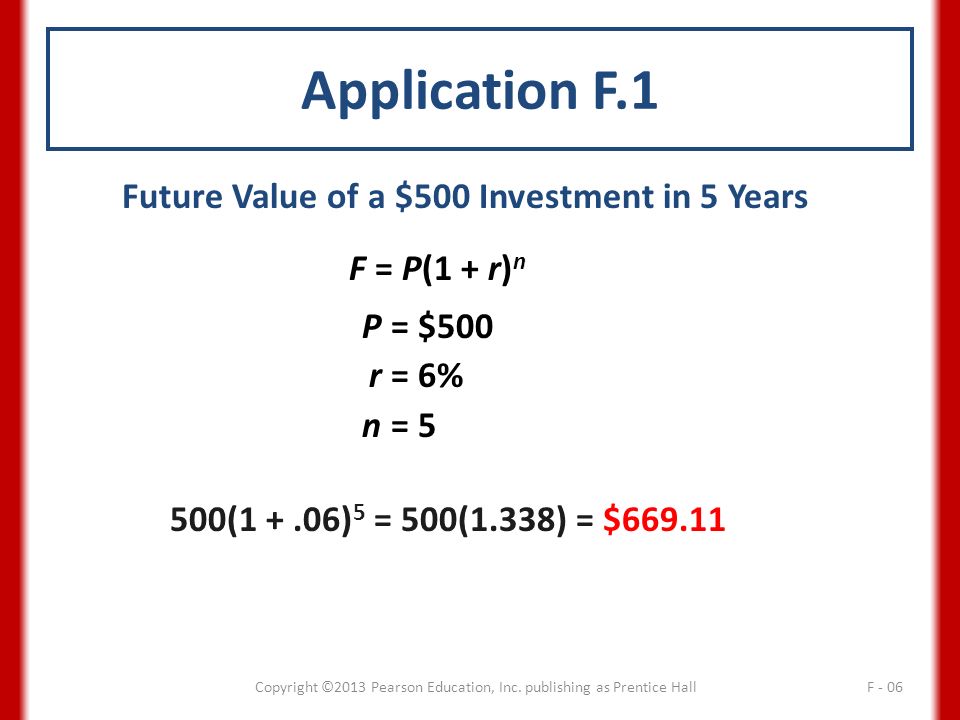 Application F.1

Future Value of a \$500 Investment in 5 Years

$F = P(1 + r)^n$

$P = \$500$

$r = 6\%$

$n = 5$

$500(1 + .06)^5 = 500(1.338) = \$669.11$

Copyright ©2013 Pearson Education, Inc. publishing as Prentice Hall

F - 06